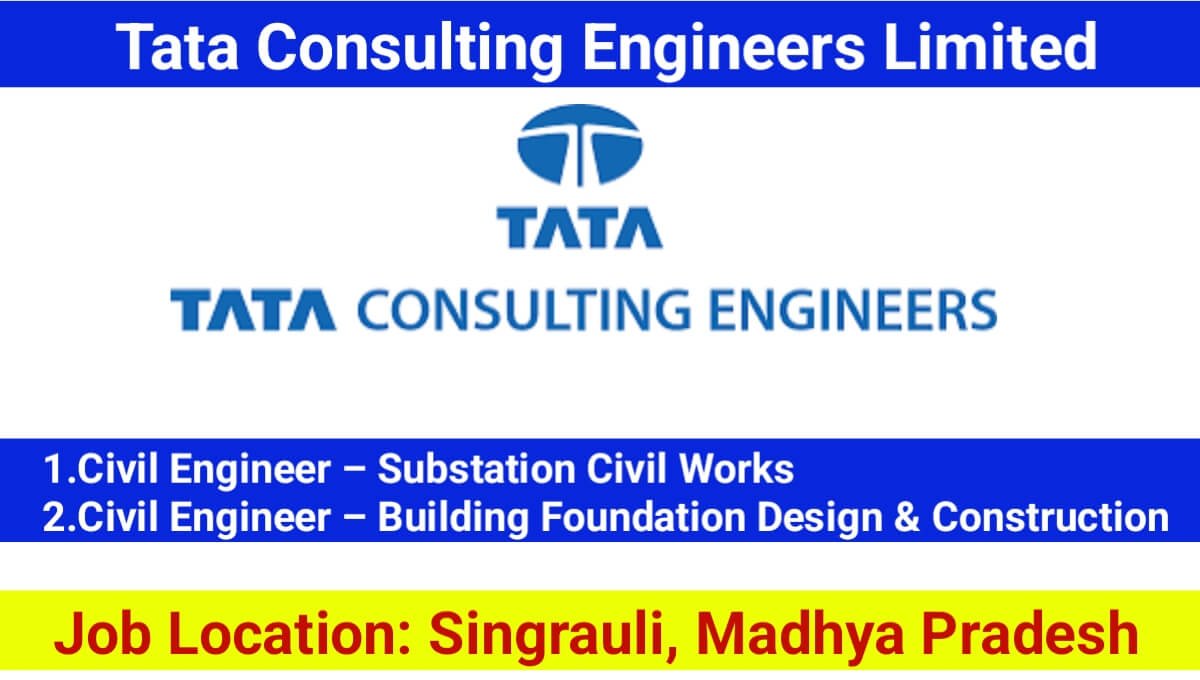 Tata Consulting Engineers Limited

TATA

TATA CONSULTING ENGINEERS

1.Civil Engineer – Substation Civil Works
2.Civil Engineer – Building Foundation Design & Construction

Job Location: Singrauli, Madhya Pradesh